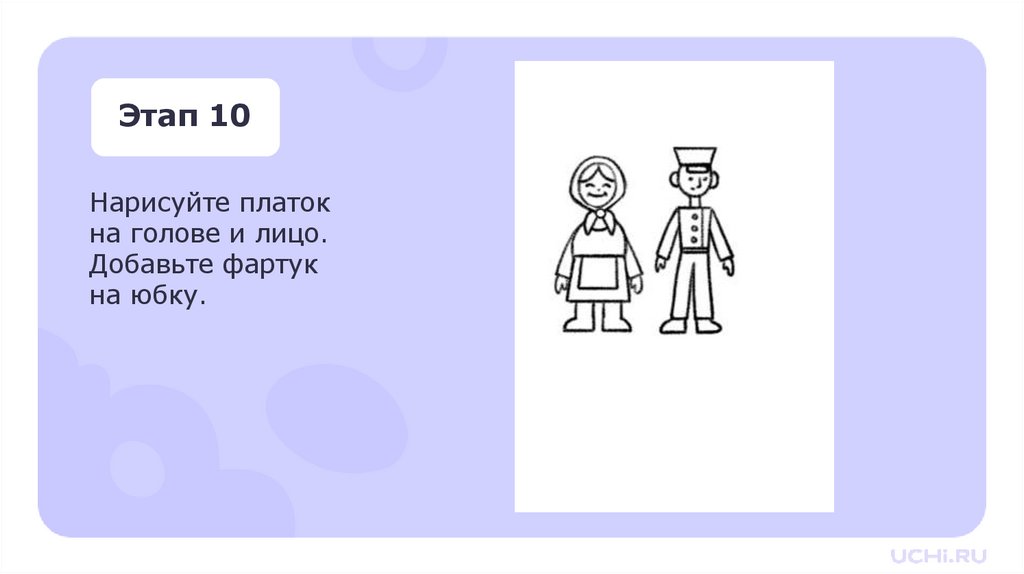 Этап 10

Нарисуйте платок на голове и лицо. Добавьте фартук на юбку.

UCHi.RU